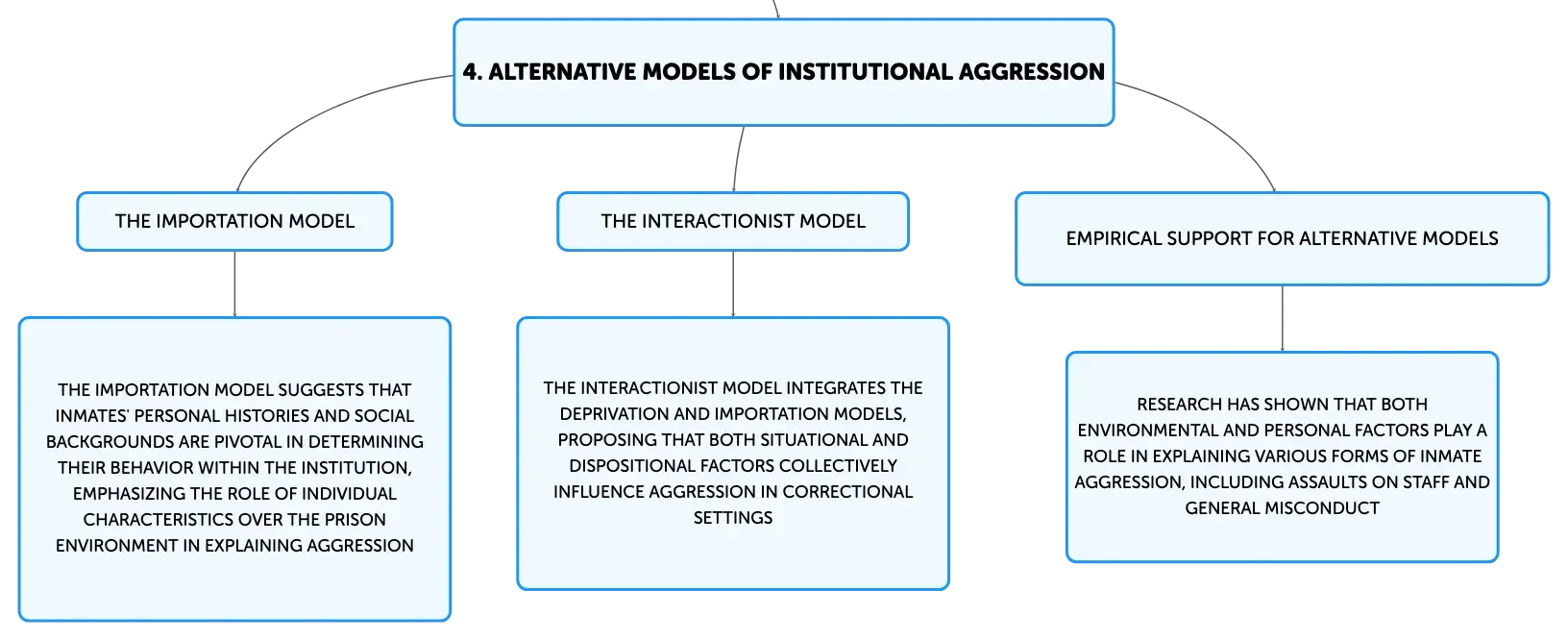 4. ALTERNATIVE MODELS OF INSTITUTIONAL AGGRESSION

THE IMPORTATION MODEL

THE IMPORTATION MODEL SUGGESTS THAT INMATES' PERSONAL HISTORIES AND SOCIAL BACKGROUNDS ARE PIVOTAL IN DETERMINING THEIR BEHAVIOR WITHIN THE INSTITUTION, EMPHASIZING THE ROLE OF INDIVIDUAL CHARACTERISTICS OVER THE PRISON ENVIRONMENT IN EXPLAINING AGGRESSION

THE INTERACTIONIST MODEL

THE INTERACTIONIST MODEL INTEGRATES THE DEPRIVATION AND IMPORTATION MODELS, PROPOSING THAT BOTH SITUATIONAL AND DISPOSITIONAL FACTORS COLLECTIVELY INFLUENCE AGGRESSION IN CORRECTIONAL SETTINGS

EMPIRICAL SUPPORT FOR ALTERNATIVE MODELS

RESEARCH HAS SHOWN THAT BOTH ENVIRONMENTAL AND PERSONAL FACTORS PLAY A ROLE IN EXPLAINING VARIOUS FORMS OF INMATE AGGRESSION, INCLUDING ASSAULTS ON STAFF AND GENERAL MISCONDUCT